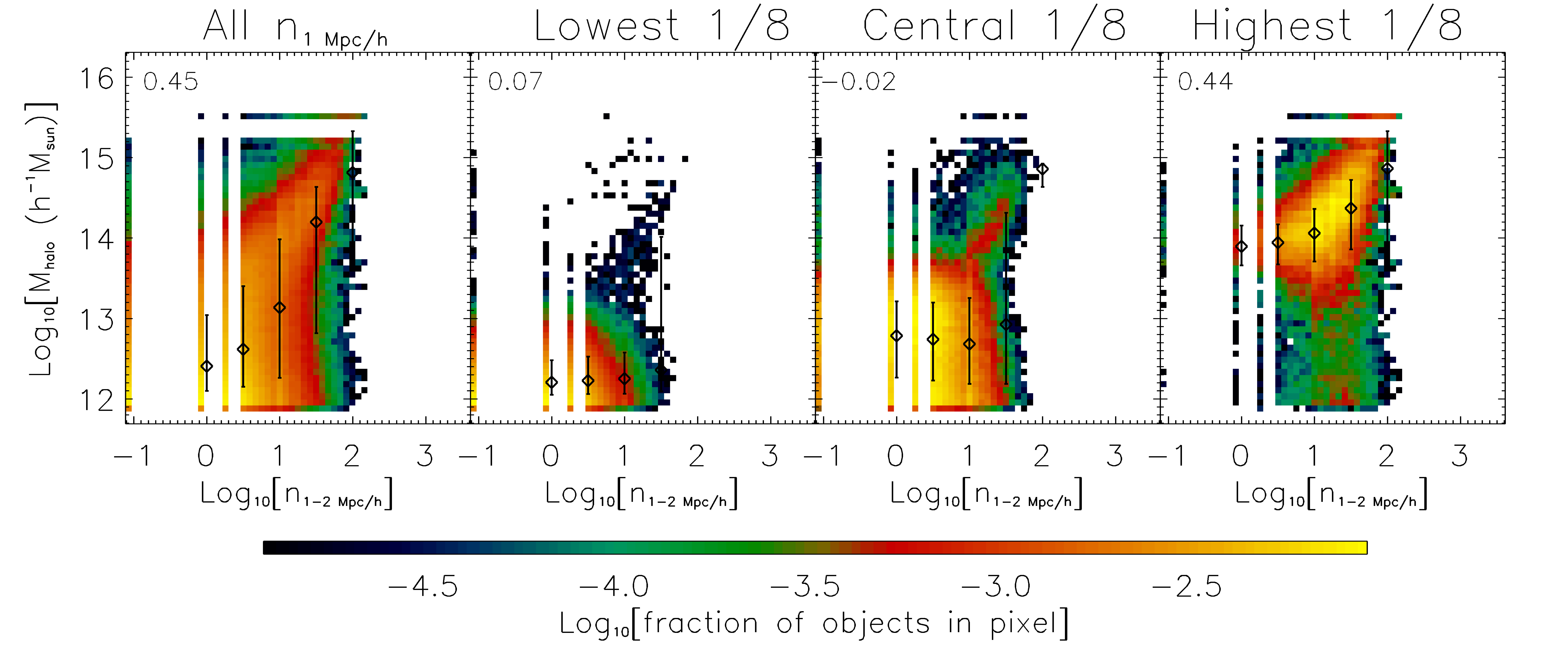 All $n_{1\ Mpc/h}$

Lowest 1/8

Central 1/8

Highest 1/8

$Log_{10}[M_{halo}\ (h^{-1}M_{sun})]$

16
15
14
13
12

0.45

0.07

−0.02

0.44

−1 0 1 2 3
$Log_{10}[n_{1-2\ Mpc/h}]$

−1 0 1 2 3
$Log_{10}[n_{1-2\ Mpc/h}]$

−1 0 1 2 3
$Log_{10}[n_{1-2\ Mpc/h}]$

−1 0 1 2 3
$Log_{10}[n_{1-2\ Mpc/h}]$

−4.5 −4.0 −3.5 −3.0 −2.5
$Log_{10}$[fraction of objects in pixel]